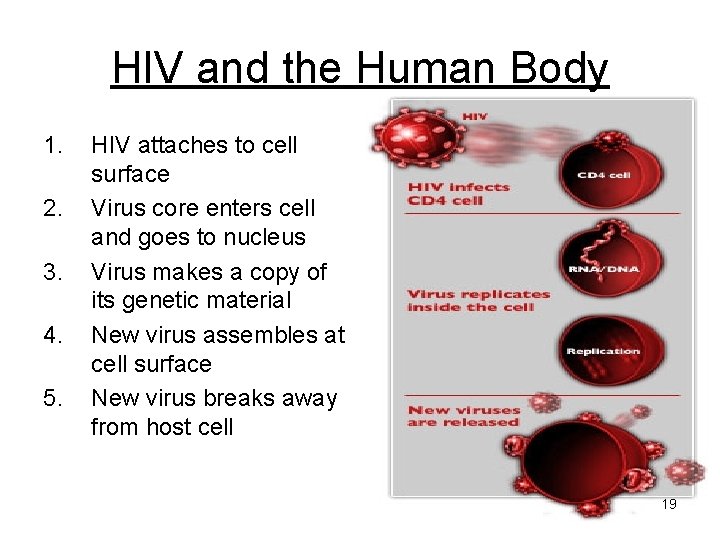 HIV and the Human Body

1. HIV attaches to cell surface
2. Virus core enters cell and goes to nucleus
3. Virus makes a copy of its genetic material
4. New virus assembles at cell surface
5. New virus breaks away from host cell

HIV

CD4 cell

HIV infects CD4 cell

RNA/DNA

Virus replicates inside the cell

Replication

New viruses are released

19